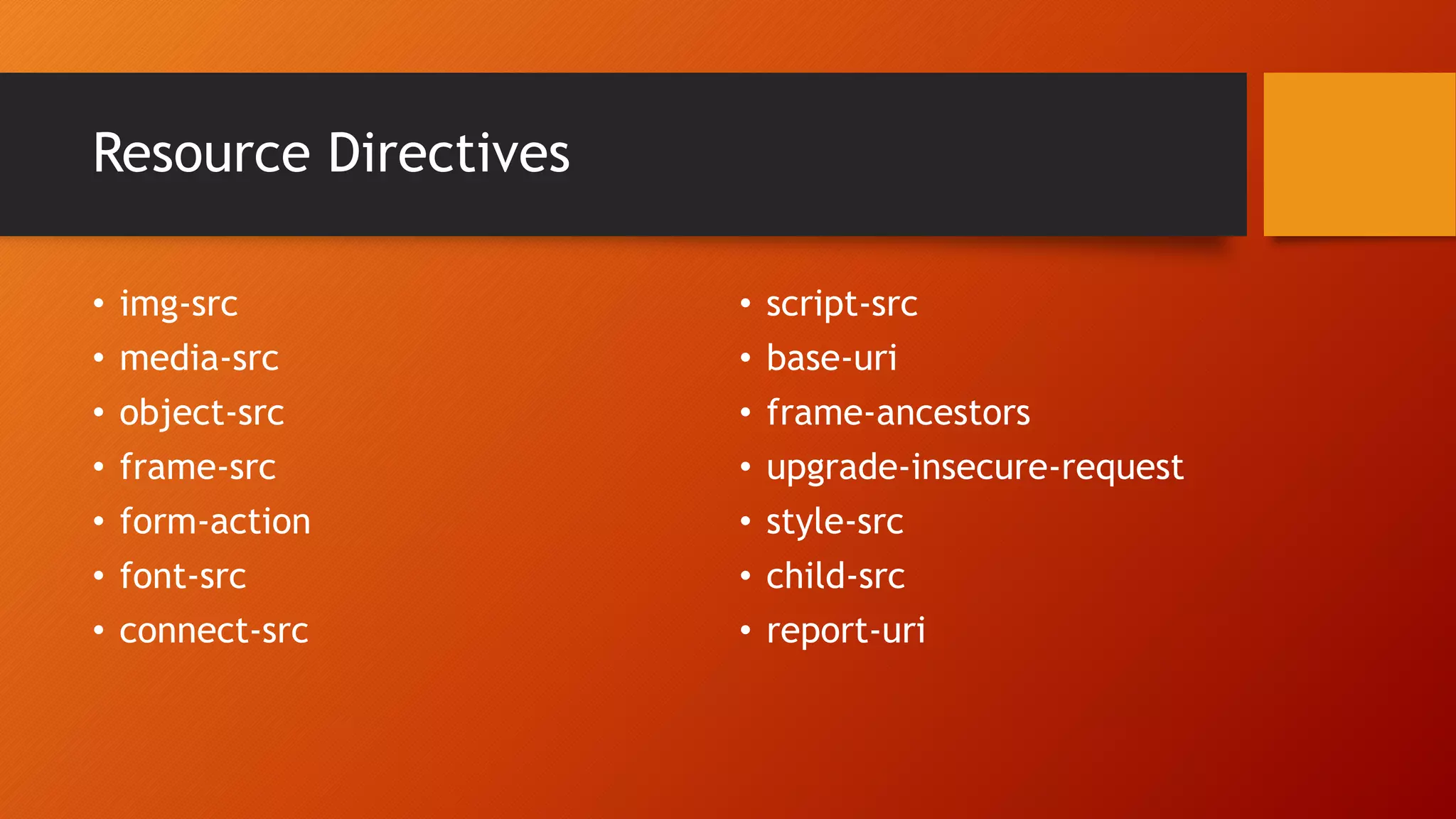 Resource Directives

• img-src
• media-src
• object-src
• frame-src
• form-action
• font-src
• connect-src

• script-src
• base-uri
• frame-ancestors
• upgrade-insecure-request
• style-src
• child-src
• report-uri